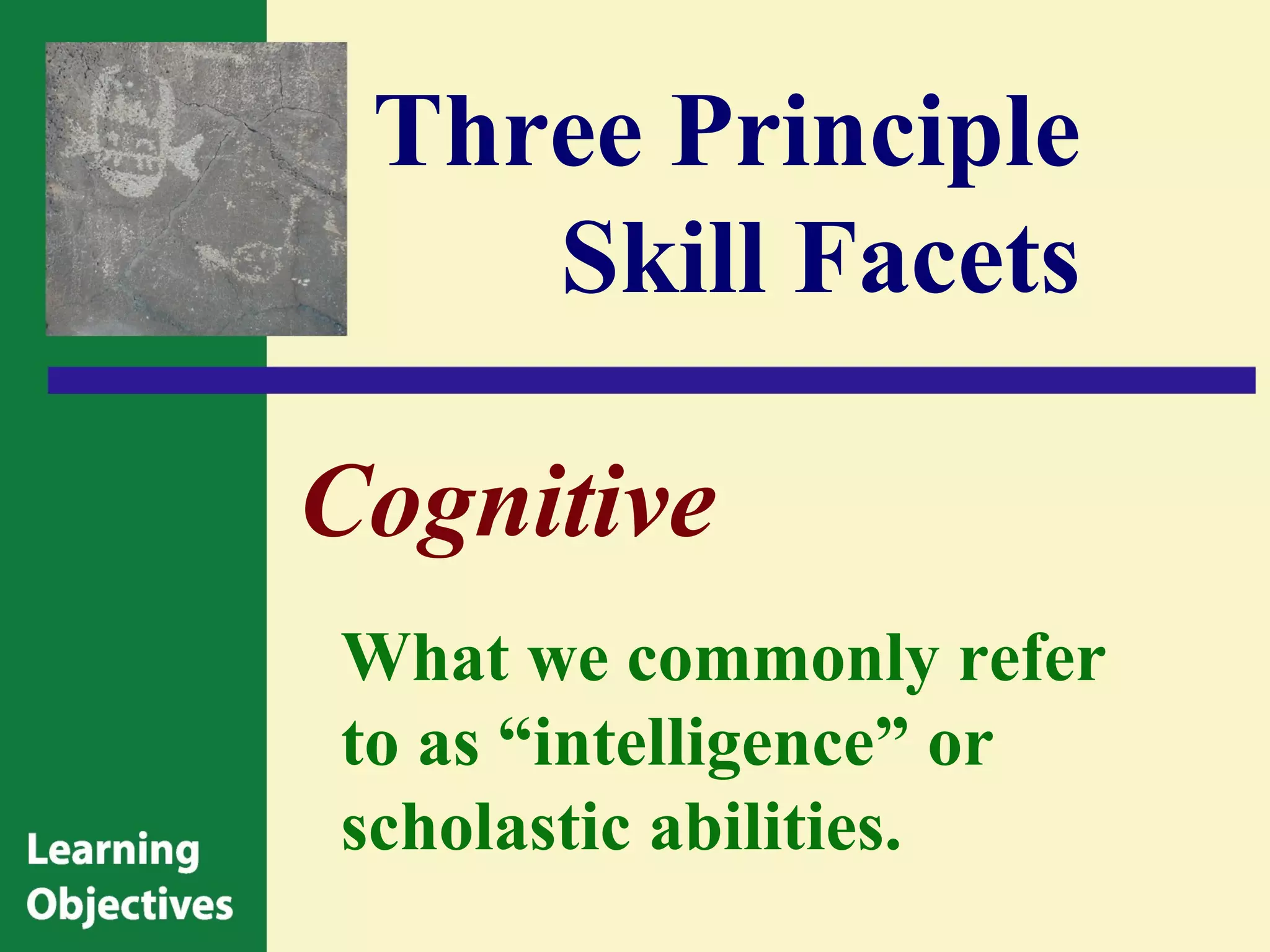 Three Principle Skill Facets

Cognitive

What we commonly refer to as “intelligence” or scholastic abilities.

Learning Objectives